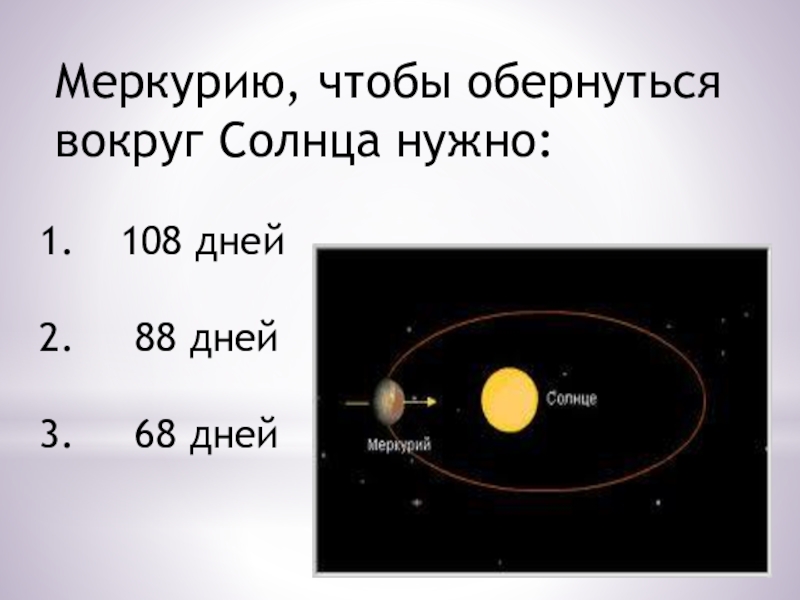 Меркурию, чтобы обернуться вокруг Солнца нужно:

1. 108 дней

2. 88 дней

3. 68 дней

Солнце

Меркурий